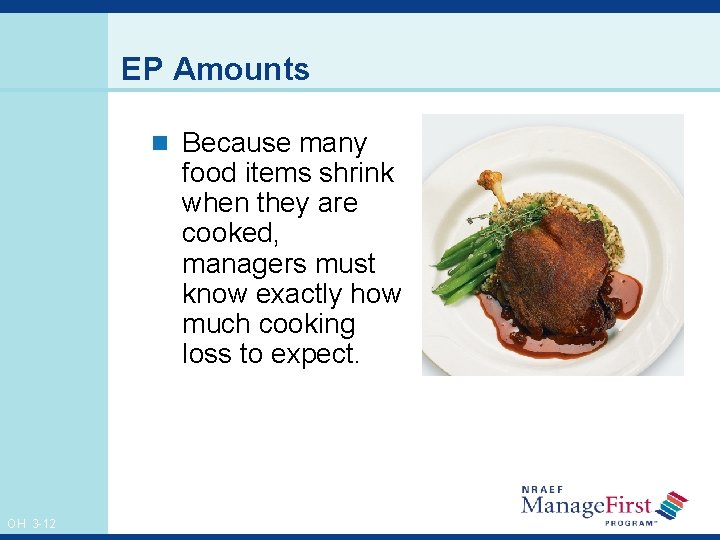 EP Amounts

Because many food items shrink when they are cooked, managers must know exactly how much cooking loss to expect.

OH 3-12

NRAEF ManageFirst PROGRAM™